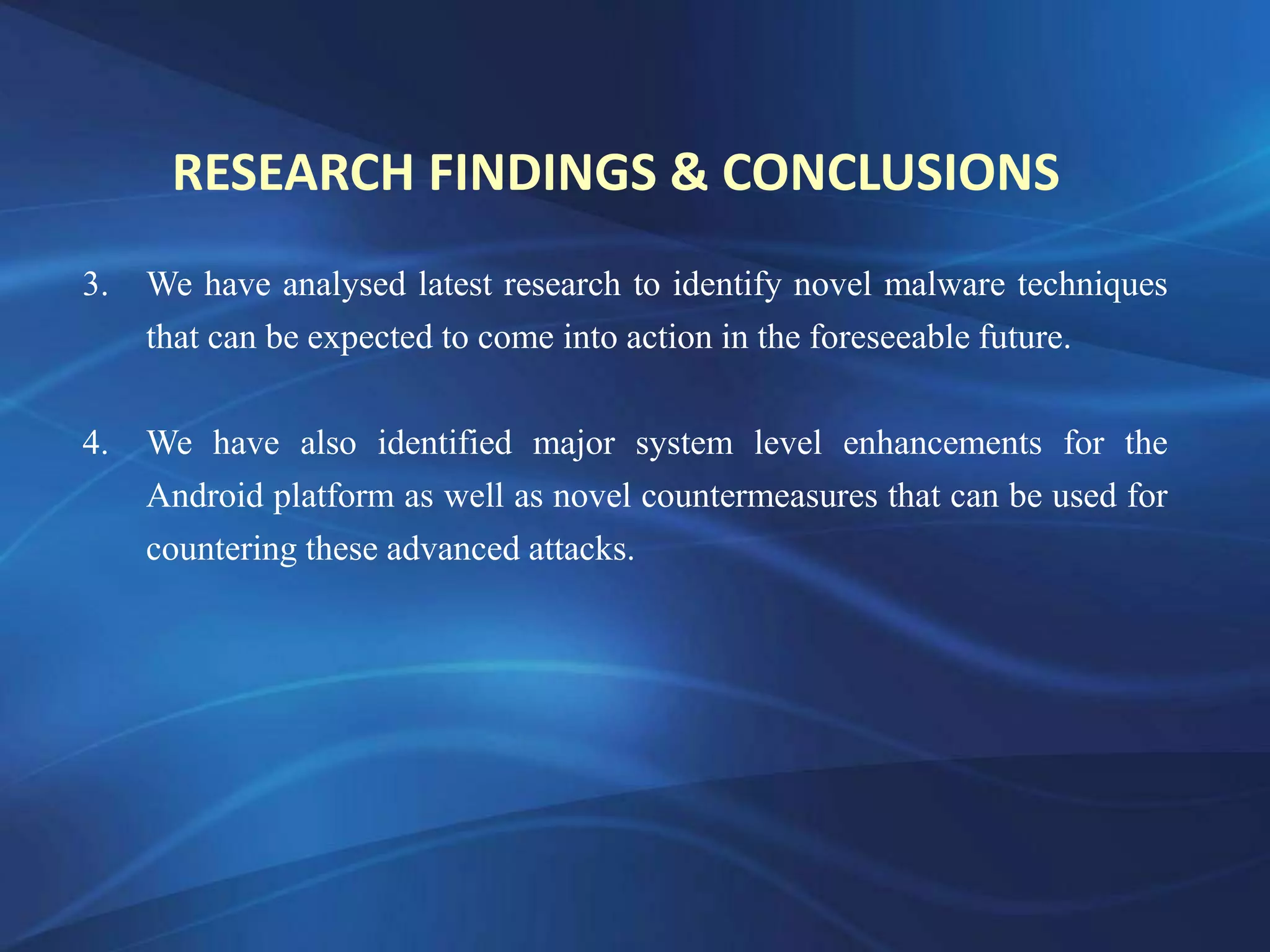 RESEARCH FINDINGS & CONCLUSIONS

3. We have analysed latest research to identify novel malware techniques that can be expected to come into action in the foreseeable future.

4. We have also identified major system level enhancements for the Android platform as well as novel countermeasures that can be used for countering these advanced attacks.